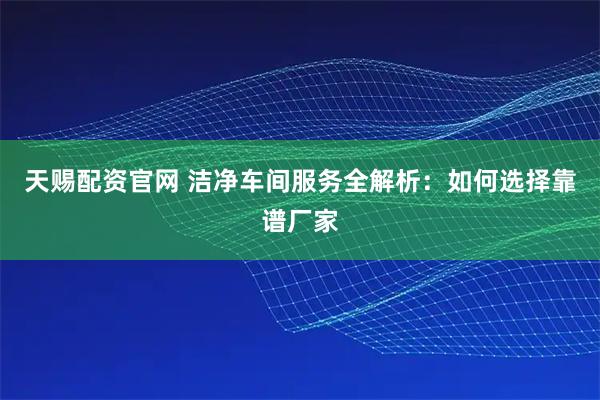 天赐配资官网 洁净车间服务全解析：如何选择靠谱厂家